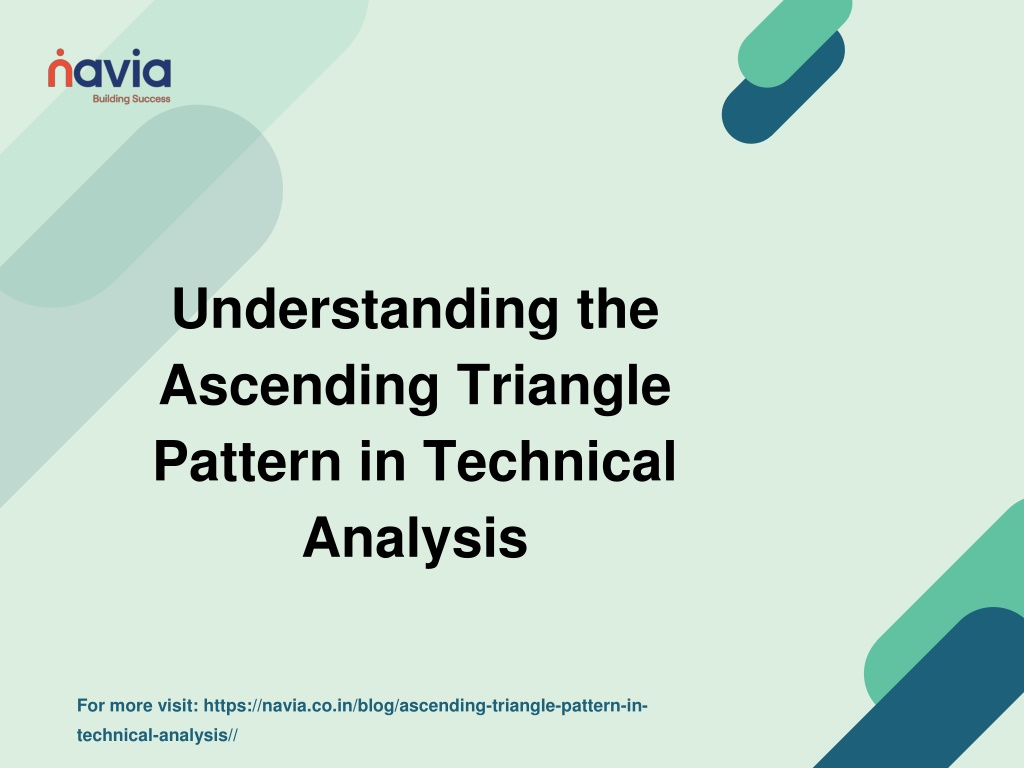 navia
Building Success

Understanding the Ascending Triangle Pattern in Technical Analysis

For more visit: https://navia.co.in/blog/ascending-triangle-pattern-in-technical-analysis//